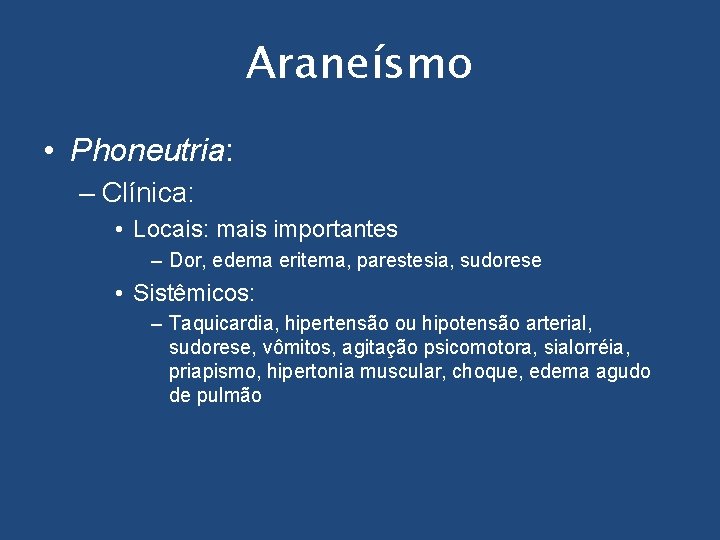 Araneísmo

• Phoneutria:

– Clínica:

• Locais: mais importantes

– Dor, edema eritema, parestesia, sudorese

• Sistêmicos:

– Taquicardia, hipertensão ou hipotensão arterial, sudorese, vômitos, agitação psicomotora, sialorréia, priapismo, hipertonia muscular, choque, edema agudo de pulmão